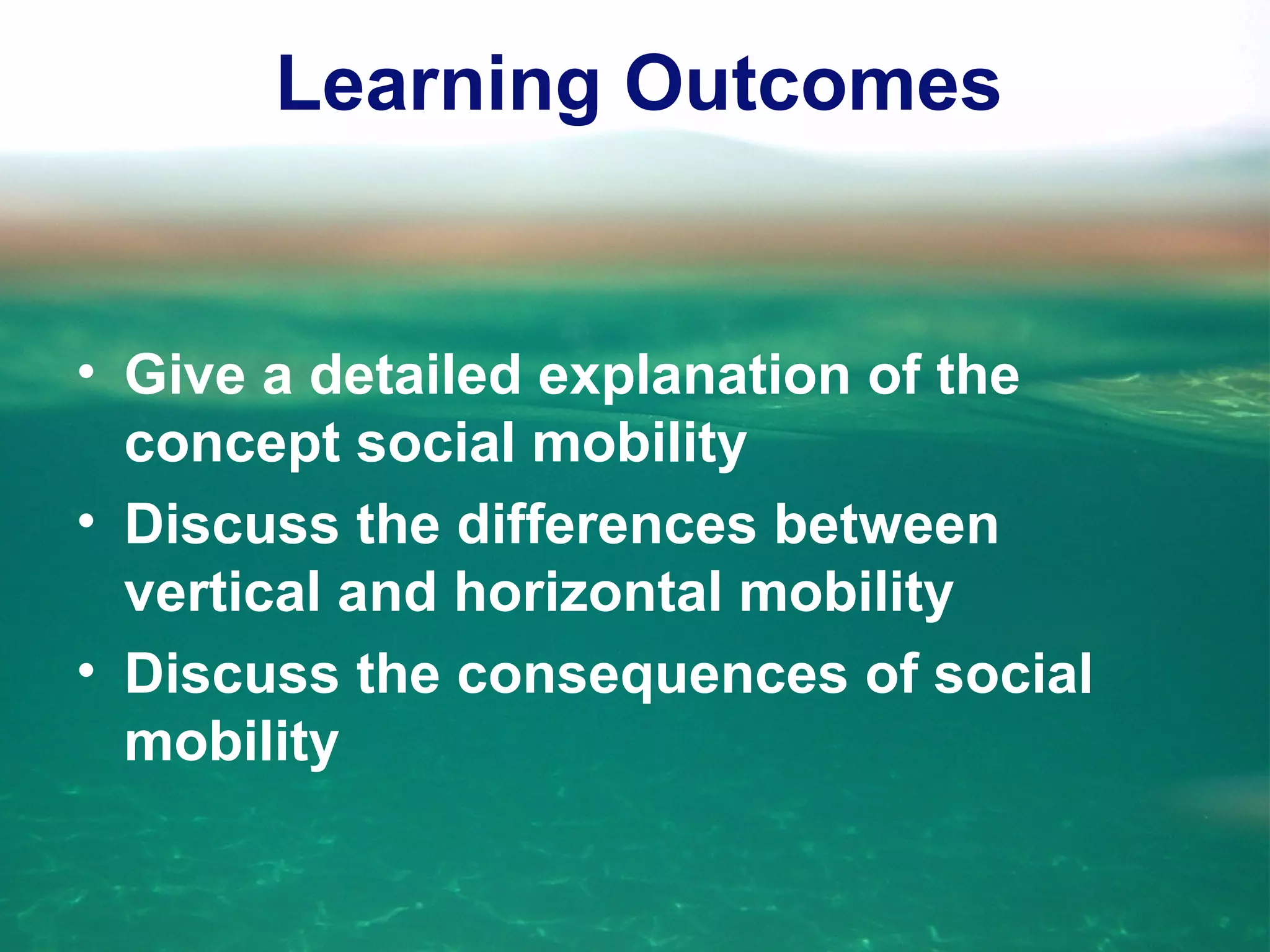 Learning Outcomes

• Give a detailed explanation of the concept social mobility
• Discuss the differences between vertical and horizontal mobility
• Discuss the consequences of social mobility